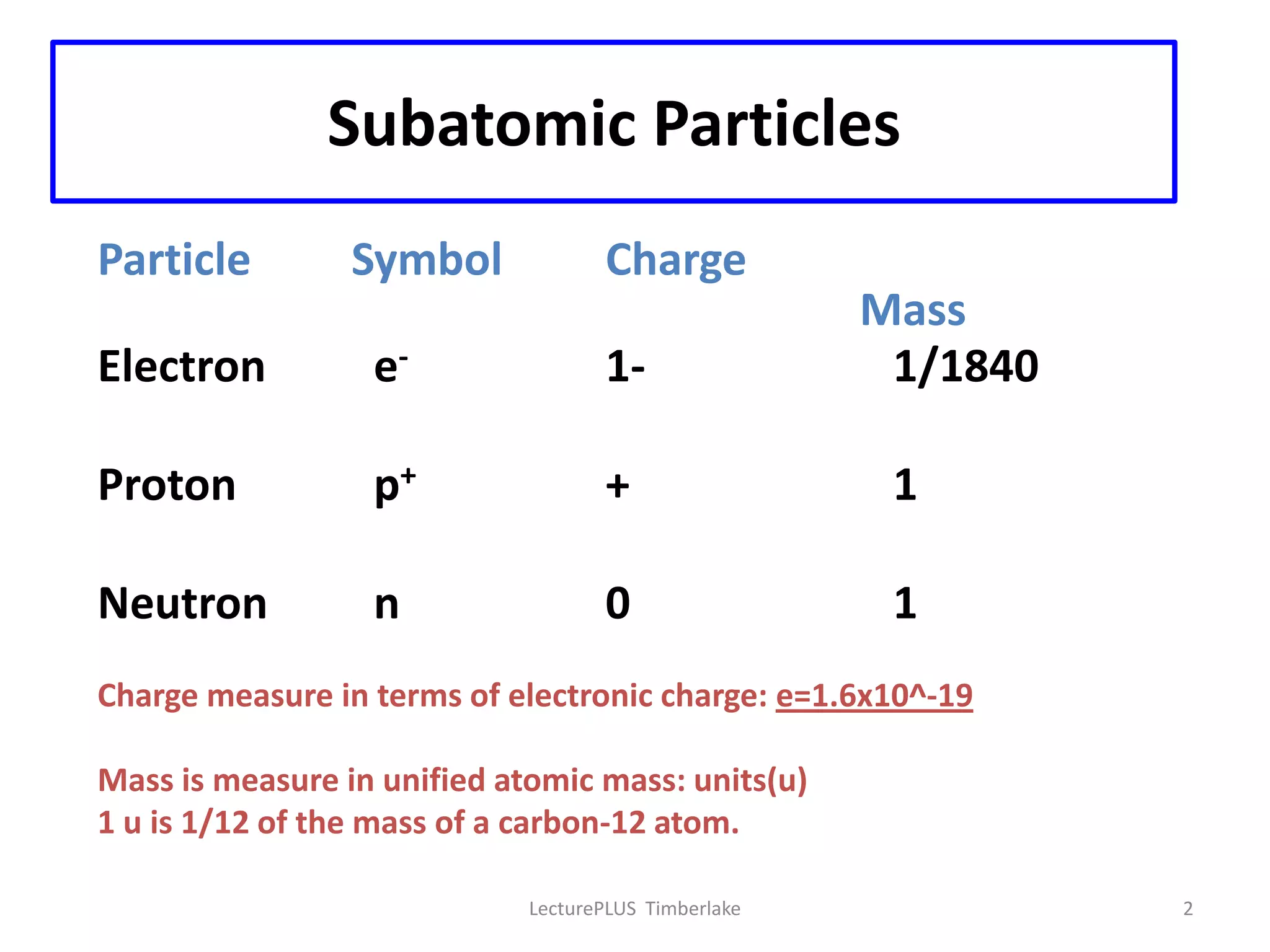 Subatomic Particles

| Particle | Symbol | Charge | Mass |
|---|---|---|---|
| Electron | $e^-$ | 1- | 1/1840 |
| Proton | $p^+$ | + | 1 |
| Neutron | n | 0 | 1 |

Charge measure in terms of electronic charge: e=1.6x10^-19

Mass is measure in unified atomic mass: units(u)
1 u is 1/12 of the mass of a carbon-12 atom.

LecturePLUS Timberlake

2